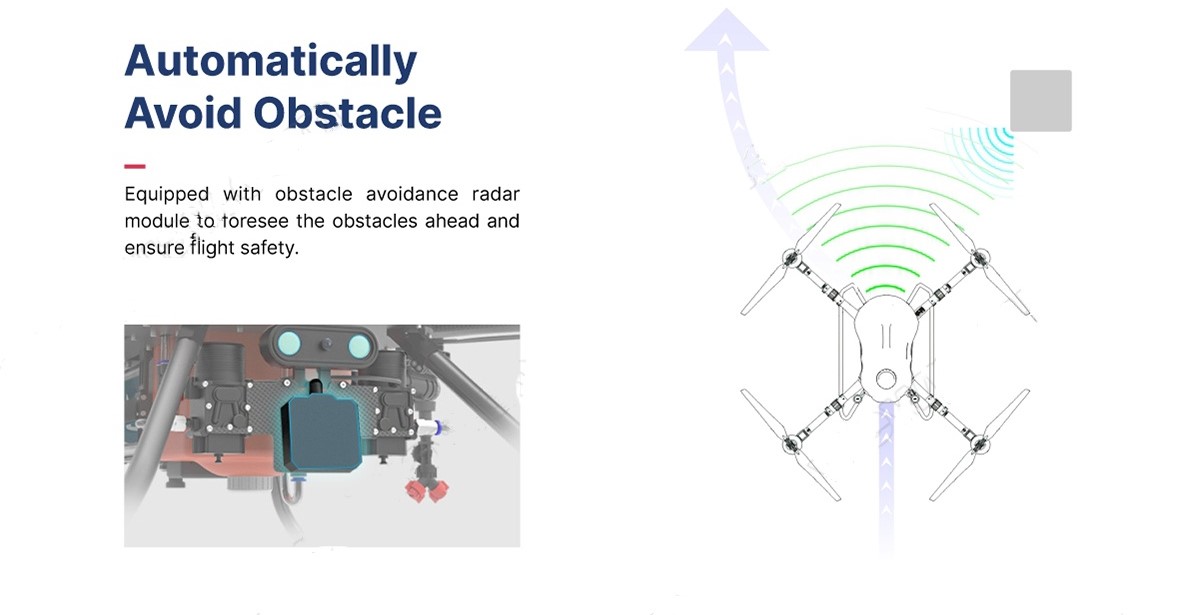 Automatically Avoid Obstacle

Equipped with obstacle avoidance radar module to foresee the obstacles ahead and ensure flight safety.